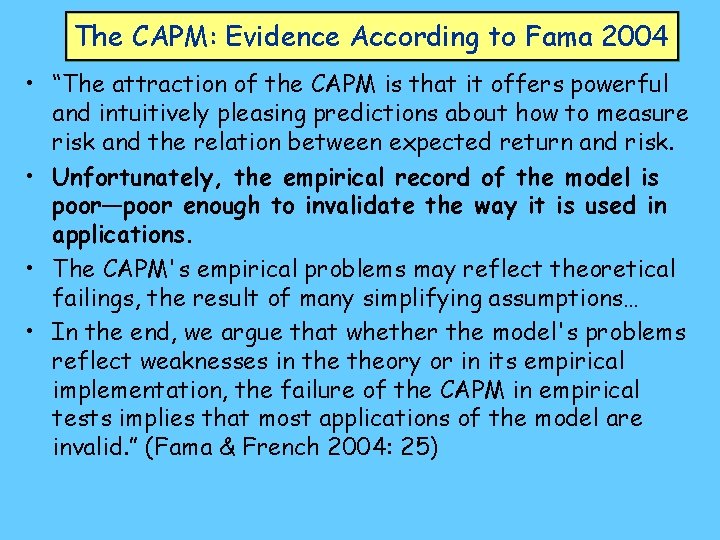 The CAPM: Evidence According to Fama 2004

• “The attraction of the CAPM is that it offers powerful and intuitively pleasing predictions about how to measure risk and the relation between expected return and risk.

• Unfortunately, the empirical record of the model is poor—poor enough to invalidate the way it is used in applications.

• The CAPM's empirical problems may reflect theoretical failings, the result of many simplifying assumptions…

• In the end, we argue that whether the model's problems reflect weaknesses in the theory or in its empirical implementation, the failure of the CAPM in empirical tests implies that most applications of the model are invalid.” (Fama & French 2004: 25)